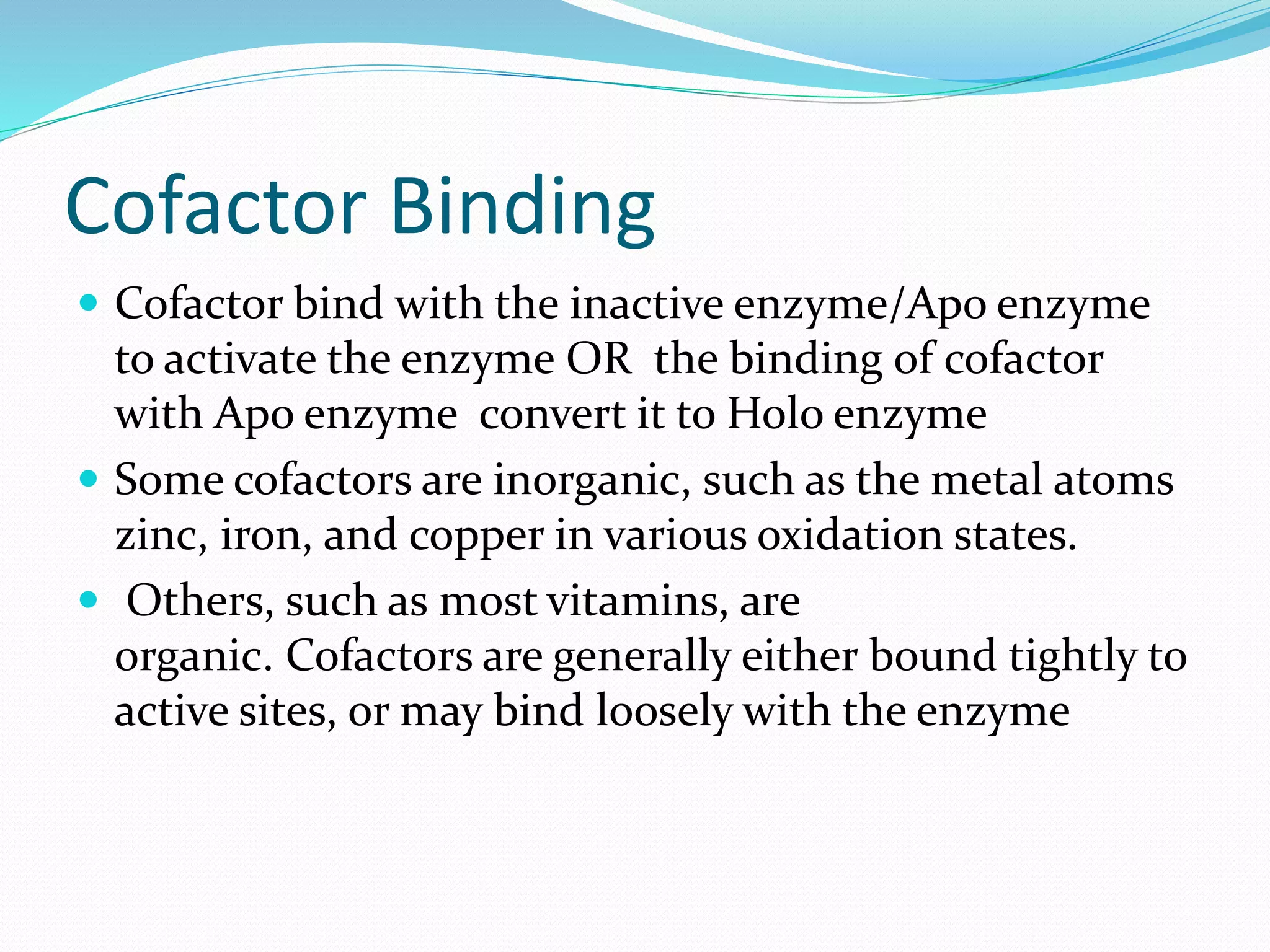 Cofactor Binding

- Cofactor bind with the inactive enzyme/Apo enzyme to activate the enzyme OR the binding of cofactor with Apo enzyme convert it to Holo enzyme
- Some cofactors are inorganic, such as the metal atoms zinc, iron, and copper in various oxidation states.
- Others, such as most vitamins, are organic. Cofactors are generally either bound tightly to active sites, or may bind loosely with the enzyme